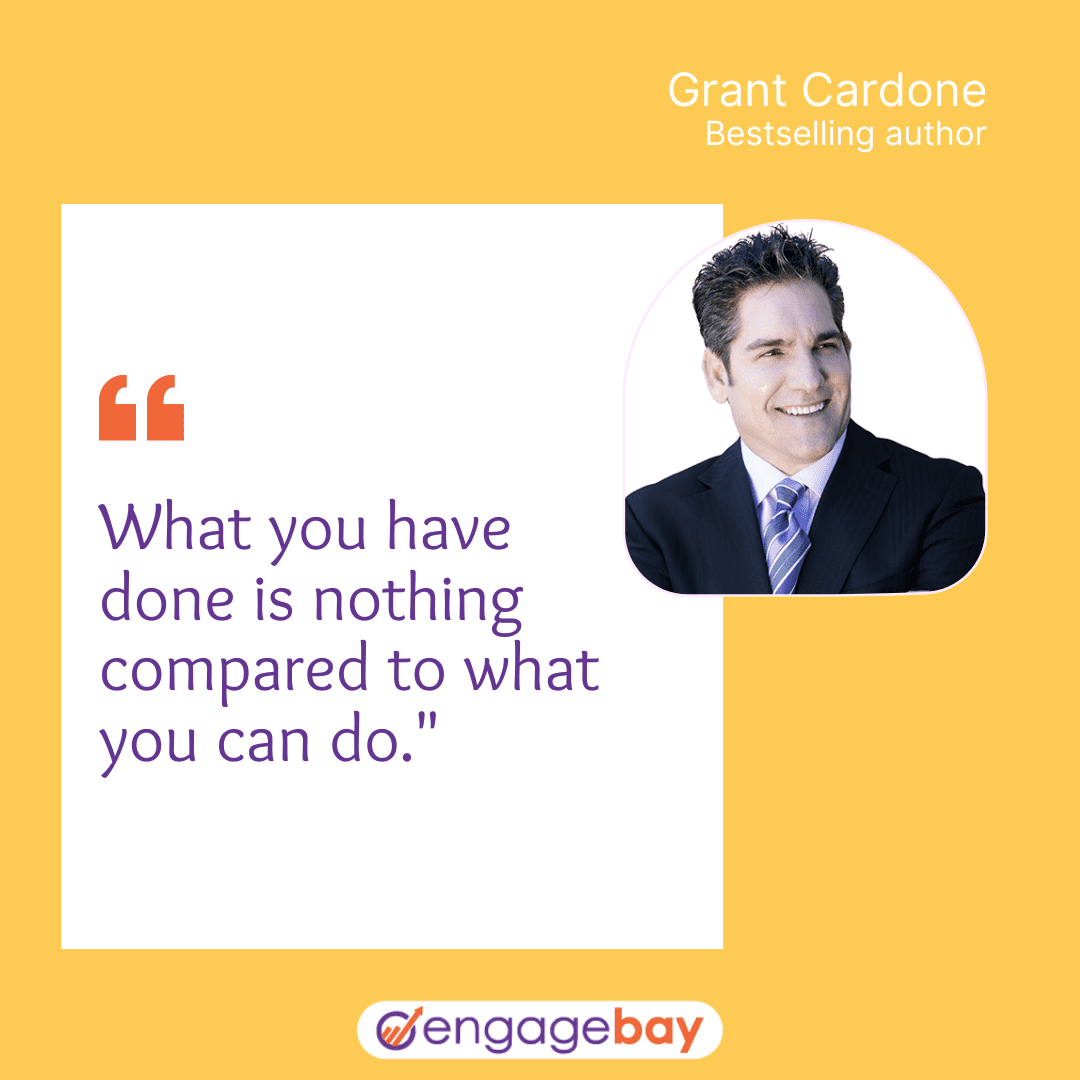 Grant Cardone
Bestselling author

“

What you have done is nothing compared to what you can do."

engagebay